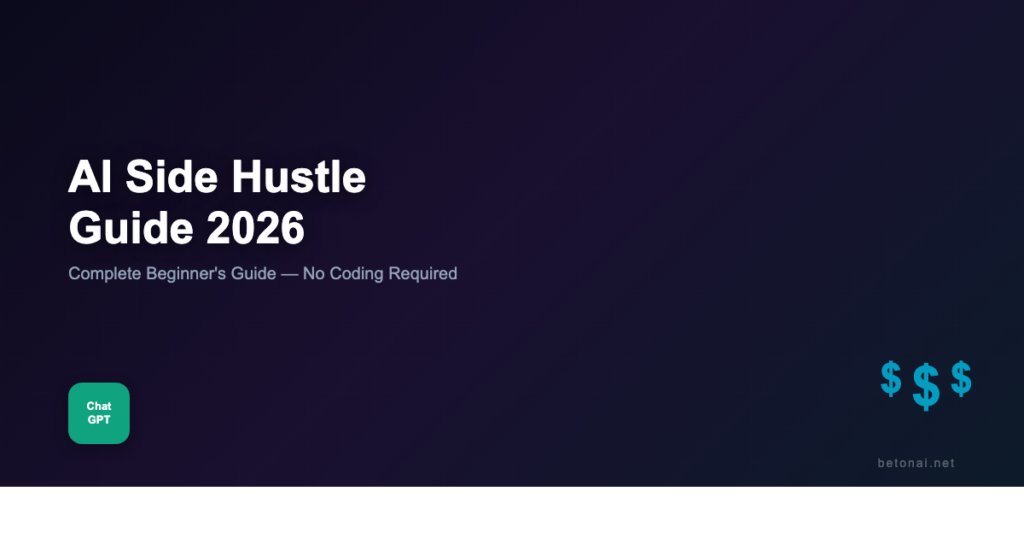 AI Side Hustle
Guide 2026

Complete Beginner's Guide — No Coding Required

Chat GPT

$ $ $

betonai.net